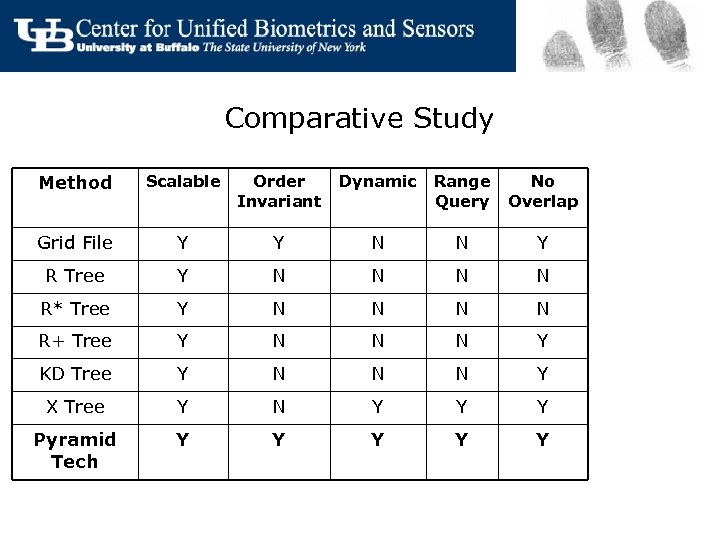 UB Center for Unified Biometrics and Sensors
University at Buffalo The State University of New York

Comparative Study

| Method | Scalable | Order Invariant | Dynamic | Range Query | No Overlap |
|---|---|---|---|---|---|
| Grid File | Y | Y | N | N | Y |
| R Tree | Y | N | N | N | N |
| R* Tree | Y | N | N | N | N |
| R+ Tree | Y | N | N | N | Y |
| KD Tree | Y | N | N | N | Y |
| X Tree | Y | N | Y | Y | Y |
| **Pyramid Tech** | **Y** | **Y** | **Y** | **Y** | **Y** |